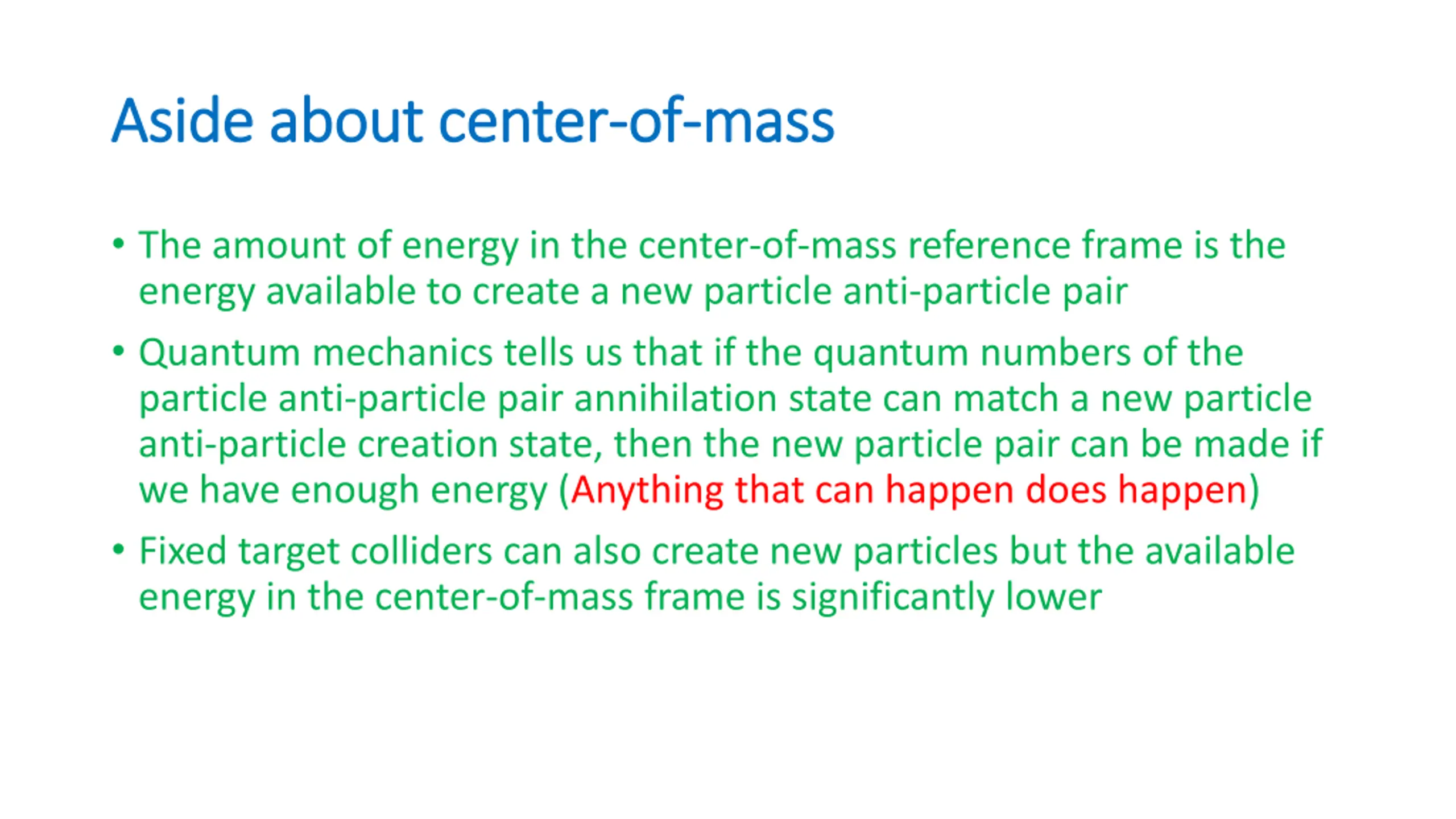 Aside about center-of-mass

• The amount of energy in the center-of-mass reference frame is the energy available to create a new particle anti-particle pair

• Quantum mechanics tells us that if the quantum numbers of the particle anti-particle pair annihilation state can match a new particle anti-particle creation state, then the new particle pair can be made if we have enough energy (Anything that can happen does happen)

• Fixed target colliders can also create new particles but the available energy in the center-of-mass frame is significantly lower